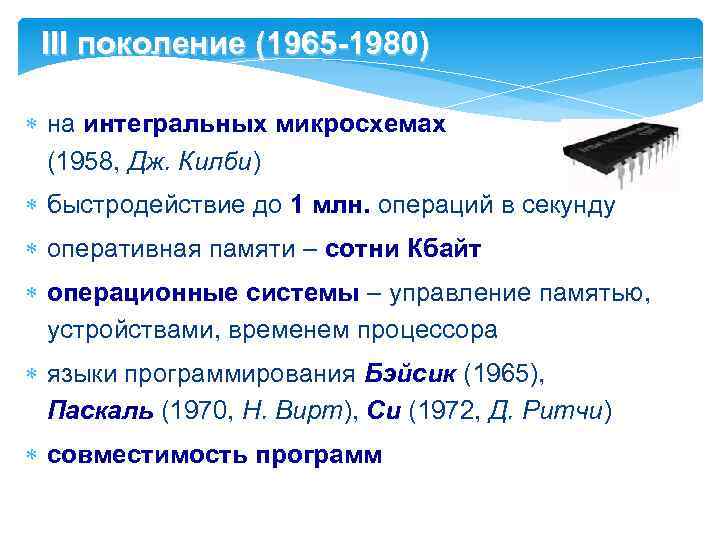 III поколение (1965-1980)

на интегральных микросхемах (1958, Дж. Килби)

быстродействие до 1 млн. операций в секунду

оперативная памяти – сотни Кбайт

операционные системы – управление памятью, устройствами, временем процессора

языки программирования Бэйсик (1965), Паскаль (1970, Н. Вирт), Си (1972, Д. Ритчи)

совместимость программ